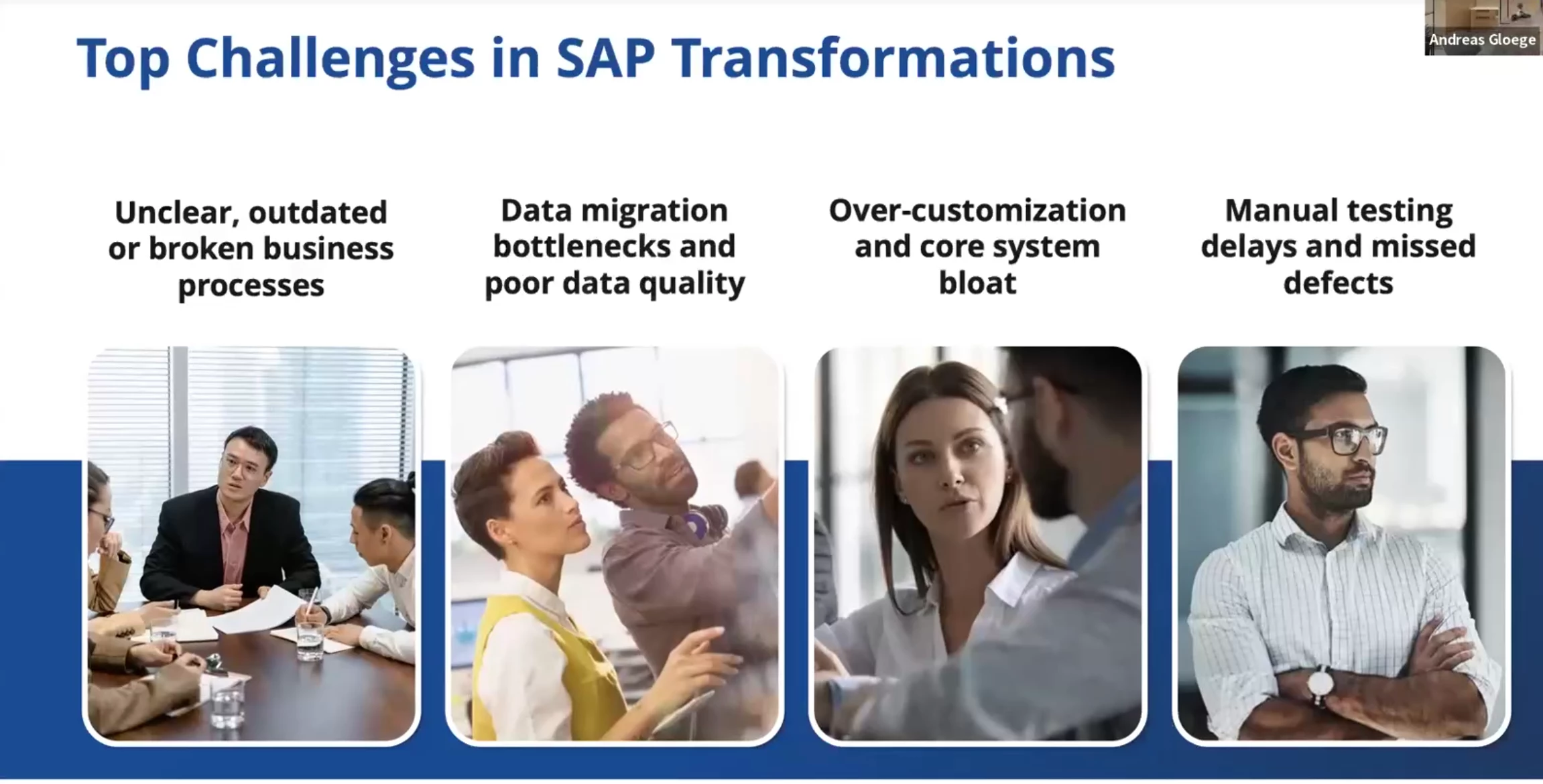 Andreas Gloege

Top Challenges in SAP Transformations

Unclear, outdated or broken business processes

Data migration bottlenecks and poor data quality

Over-customization and core system bloat

Manual testing delays and missed defects